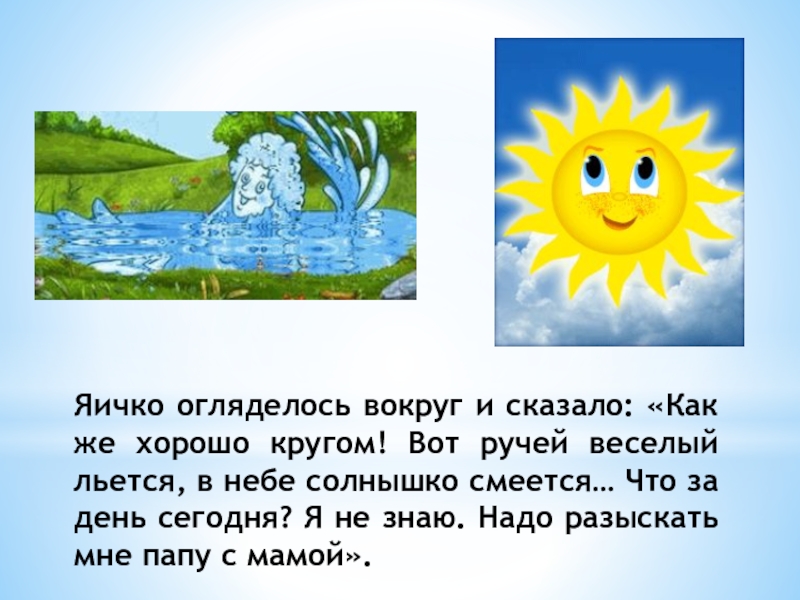 Яичко огляделось вокруг и сказало: «Как же хорошо кругом! Вот ручей веселый льется, в небе солнышко смеется… Что за день сегодня? Я не знаю. Надо разыскать мне папу с мамой».